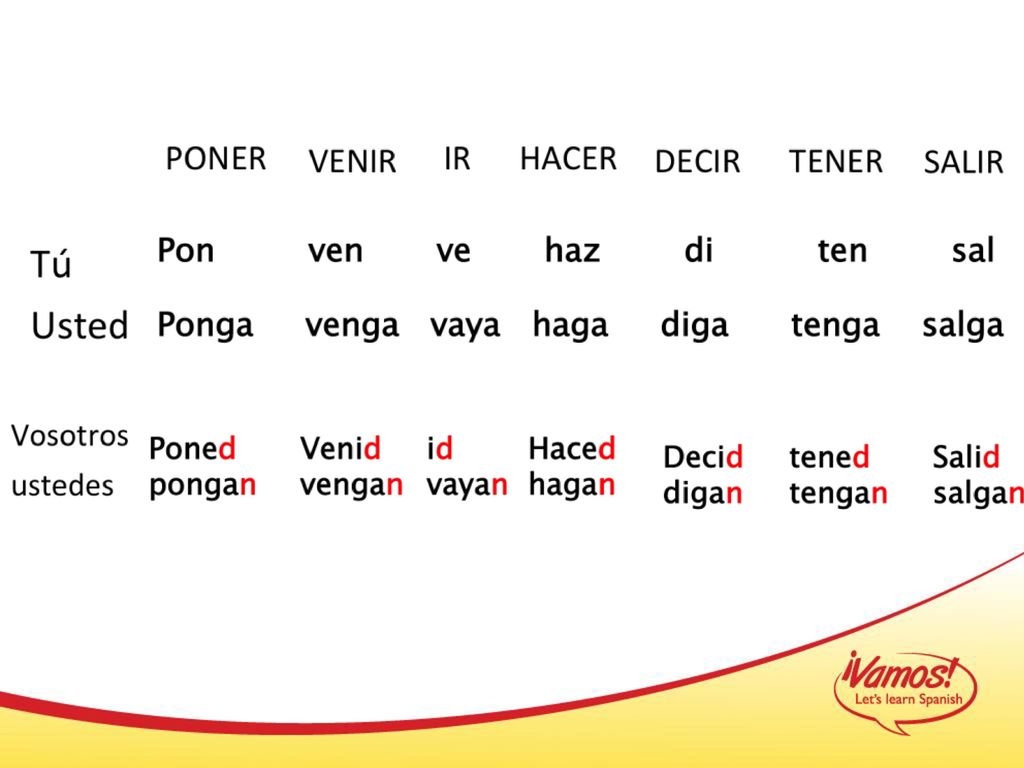 |  | PONER | VENIR | IR | HACER | DECIR | TENER | SALIR |
|---|---|---|---|---|---|---|---|
| Tú | Pon | ven | ve | haz | di | ten | sal |
| Usted | Ponga | venga | vaya | haga | diga | tenga | salga |
| Vosotros | Poned | Venid | id | Haced | Decid | tened | Salid |
| ustedes | pongan | vengan | vayan | hagan | digan | tengan | salgan |

¡Vamos!
Let's learn Spanish